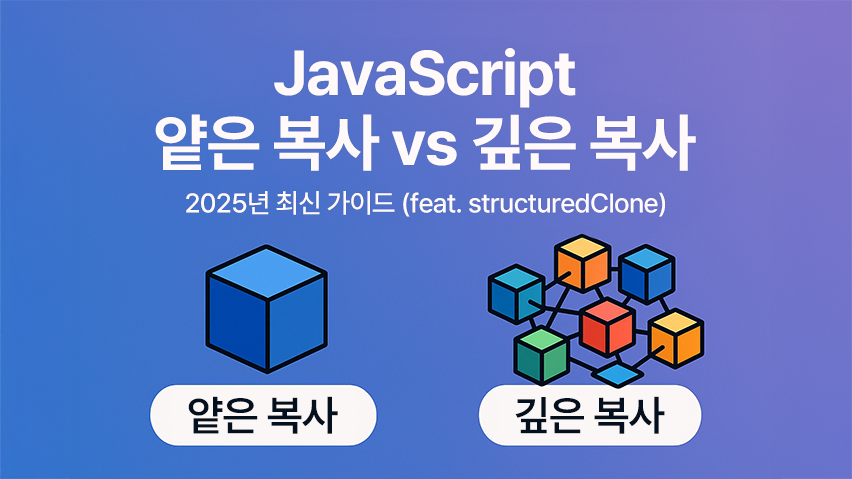 JavaScript
얕은 복사 vs 깊은 복사

2025년 최신 가이드 (feat. structuredClone)

얕은 복사

깊은 복사